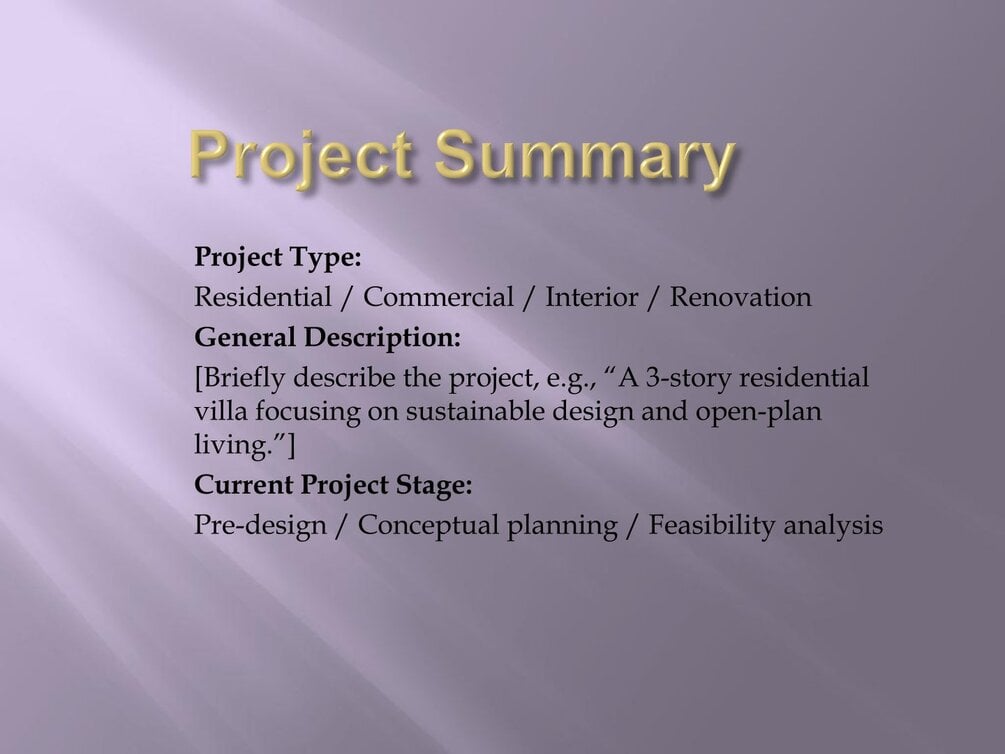 Project Summary

Project Type:

Residential / Commercial / Interior / Renovation

General Description:

[Briefly describe the project, e.g., “A 3-story residential villa focusing on sustainable design and open-plan living.”]

Current Project Stage:

Pre-design / Conceptual planning / Feasibility analysis